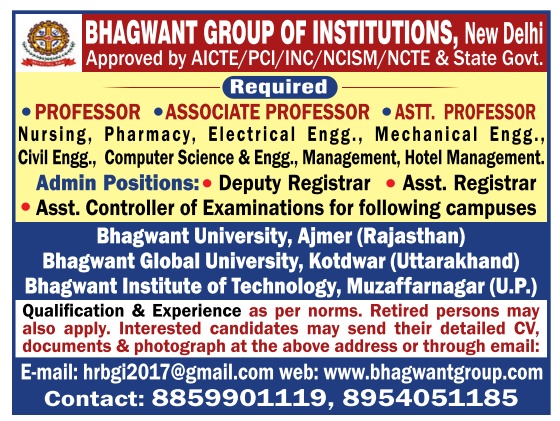 BHAGWANT GROUP OF INSTITUTIONS, New Delhi
Approved by AICTE/PCI/INC/NCISM/NCTE & State Govt.

Required

• PROFESSOR • ASSOCIATE PROFESSOR • ASTT. PROFESSOR
Nursing, Pharmacy, Electrical Engg., Mechanical Engg., Civil Engg., Computer Science & Engg., Management, Hotel Management.

Admin Positions: • Deputy Registrar • Asst. Registrar
• Asst. Controller of Examinations for following campuses

Bhagwant University, Ajmer (Rajasthan)
Bhagwant Global University, Kotdwar (Uttarakhand)
Bhagwant Institute of Technology, Muzaffarnagar (U.P.)

Qualification & Experience as per norms. Retired persons may also apply. Interested candidates may send their detailed CV, documents & photograph at the above address or through email:

E-mail: hrbgi2017@gmail.com web: www.bhagwantgroup.com
Contact: 8859901119, 8954051185